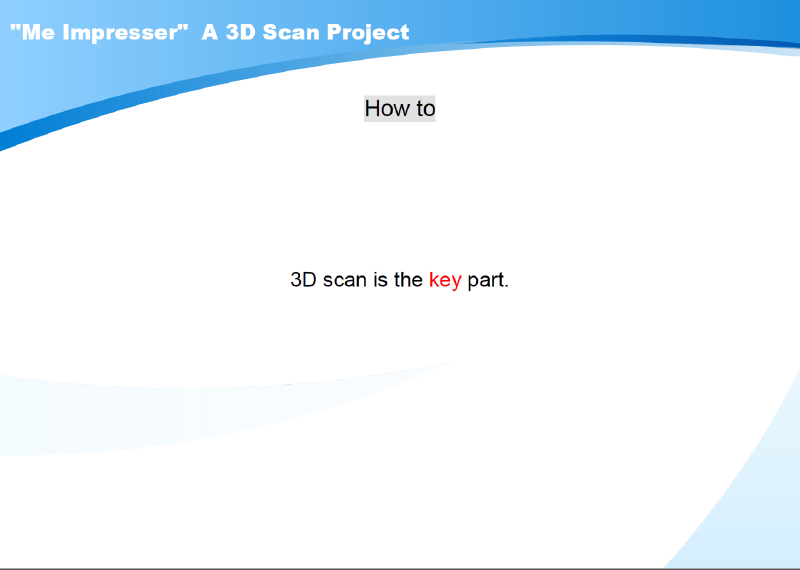 "Me Impresser" A 3D Scan Project

How to

3D scan is the key part.